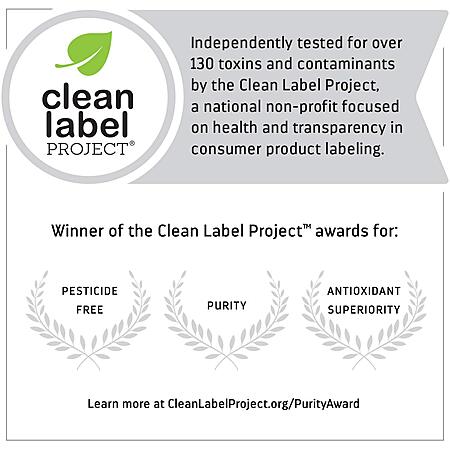 clean
label
PROJECT®

Independently tested for over 130 toxins and contaminants by the Clean Label Project, a national non-profit focused on health and transparency in consumer product labeling.

Winner of the Clean Label Project™ awards for:

PESTICIDE FREE

PURITY

ANTIOXIDANT SUPERIORITY

Learn more at CleanLabelProject.org/PurityAward